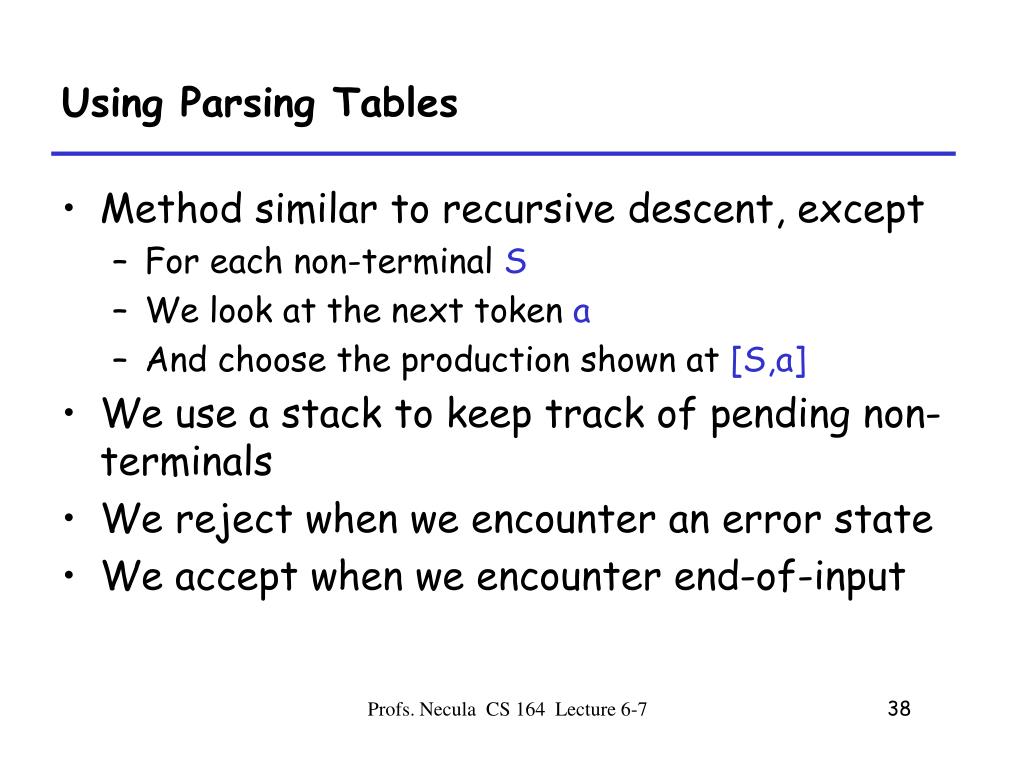 Using Parsing Tables

• Method similar to recursive descent, except
  – For each non-terminal S
  – We look at the next token a
  – And choose the production shown at [S,a]
• We use a stack to keep track of pending non-terminals
• We reject when we encounter an error state
• We accept when we encounter end-of-input

Profs. Necula CS 164 Lecture 6-7

38